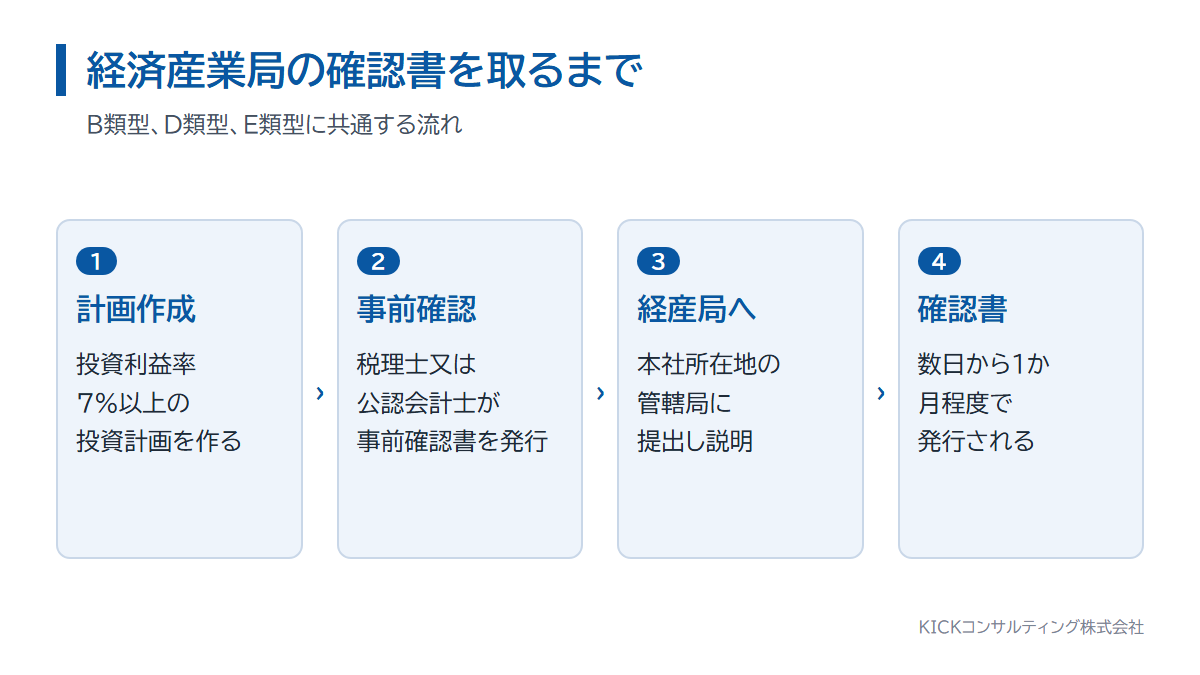 経済産業局の確認書を取るまで

B類型、D類型、E類型に共通する流れ

1
計画作成
投資利益率
7%以上の
投資計画を作る

›

2
事前確認
税理士又は
公認会計士が
事前確認書を発行

›

3
経産局へ
本社所在地の
管轄局に
提出し説明

›

4
確認書
数日から1か
月程度で
発行される

KICKコンサルティング株式会社